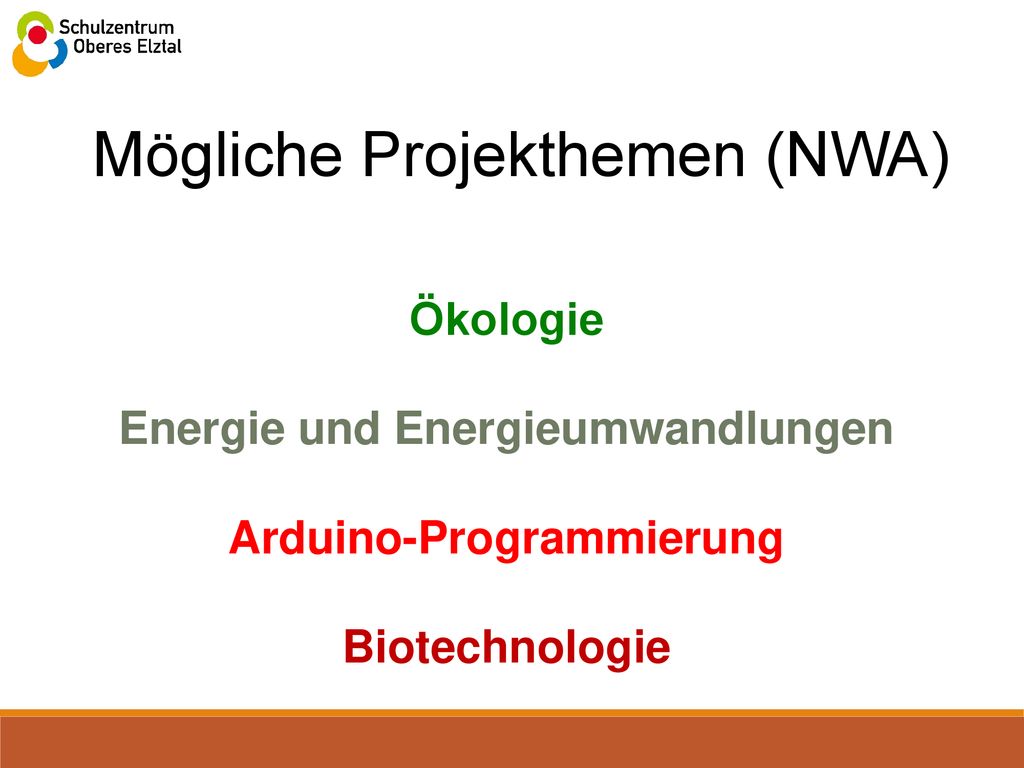 Schulzentrum
Oberes Elztal

Mögliche Projekthemen (NWA)

Ökologie

Energie und Energieumwandlungen

Arduino-Programmierung

Biotechnologie